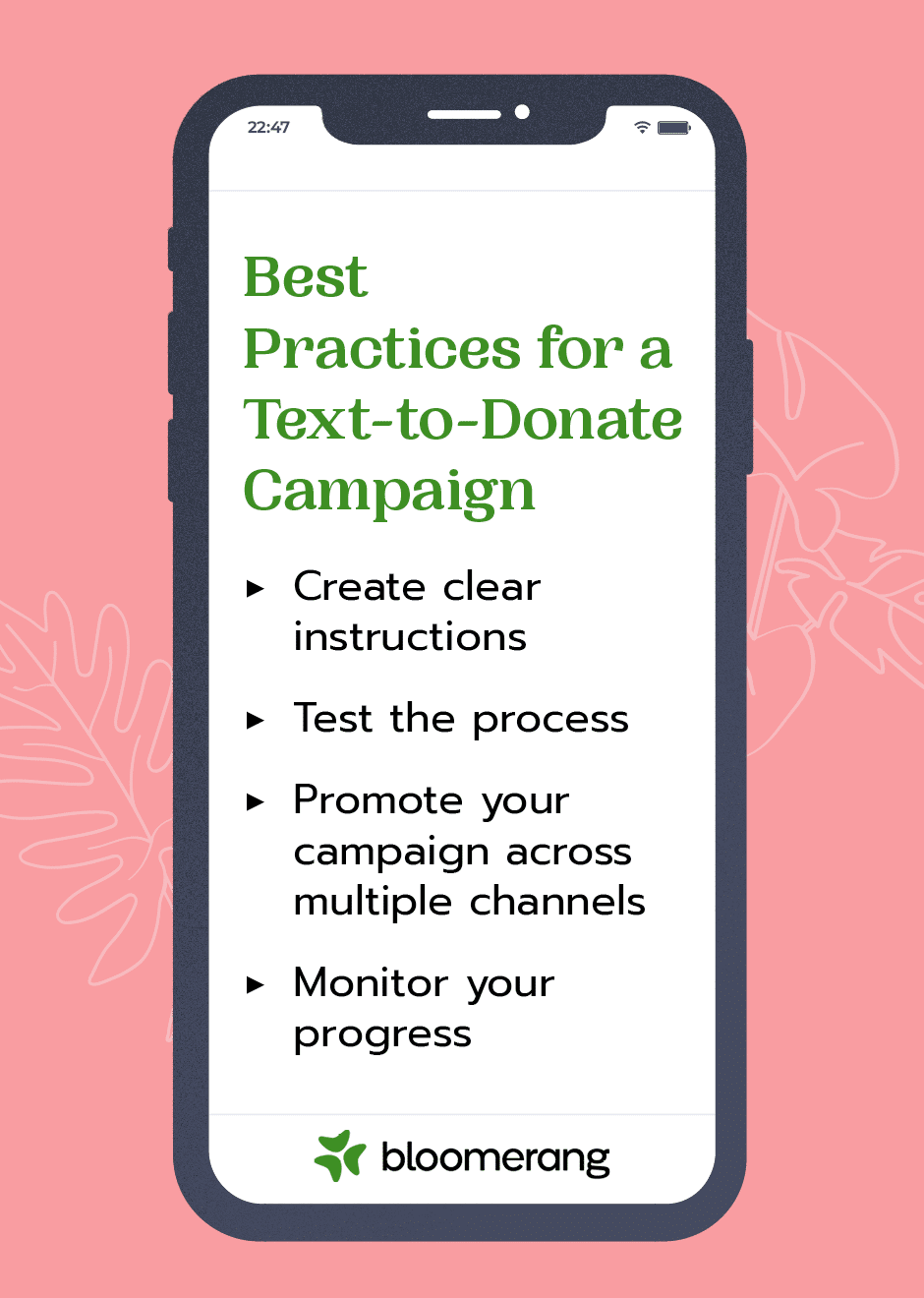 22:47

Best Practices for a Text-to-Donate Campaign

▸ Create clear instructions

▸ Test the process

▸ Promote your campaign across multiple channels

▸ Monitor your progress

bloomerang